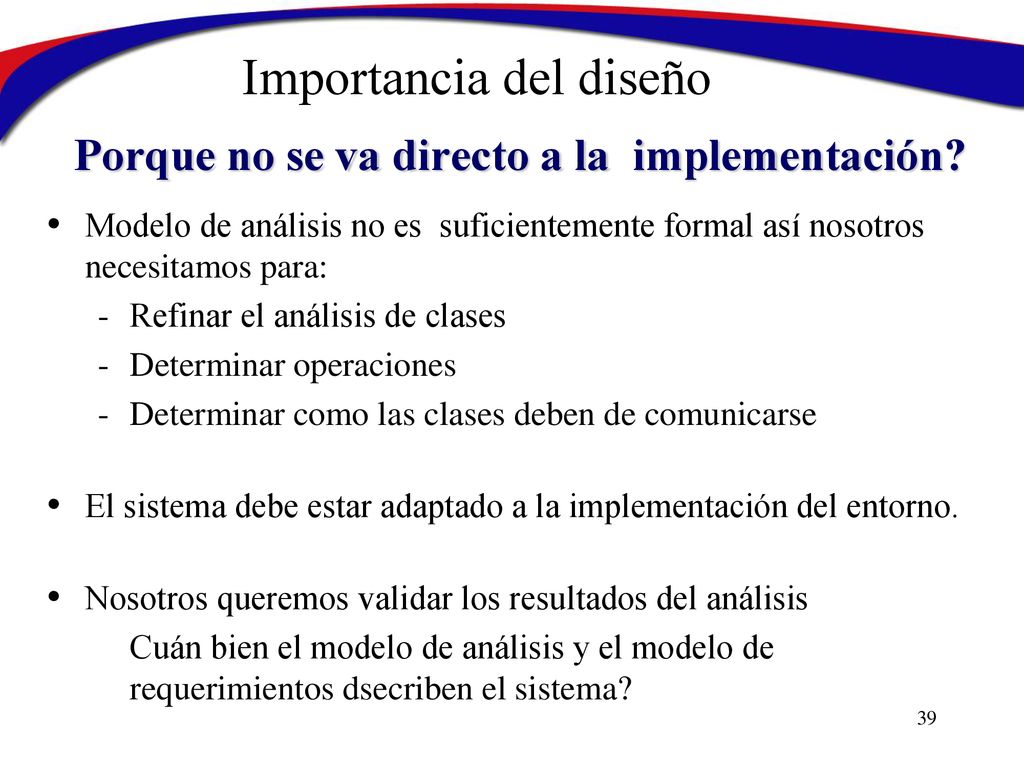 Importancia del diseño

Porque no se va directo a la implementación?

• Modelo de análisis no es suficientemente formal así nosotros necesitamos para:
- Refinar el análisis de clases
- Determinar operaciones
- Determinar como las clases deben de comunicarse

• El sistema debe estar adaptado a la implementación del entorno.

• Nosotros queremos validar los resultados del análisis
Cuán bien el modelo de análisis y el modelo de requerimientos dsecriben el sistema?

39